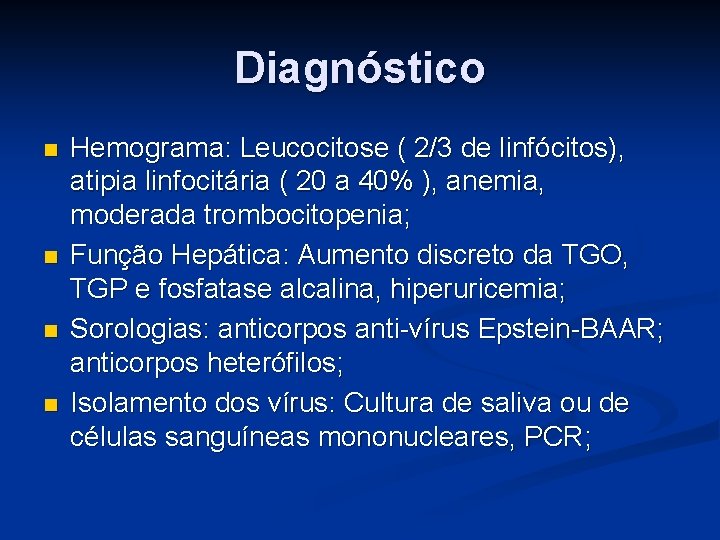 Diagnóstico

- Hemograma: Leucocitose ( 2/3 de linfócitos), atipia linfocitária ( 20 a 40% ), anemia, moderada trombocitopenia;
- Função Hepática: Aumento discreto da TGO, TGP e fosfatase alcalina, hiperuricemia;
- Sorologias: anticorpos anti-vírus Epstein-BAAR; anticorpos heterófilos;
- Isolamento dos vírus: Cultura de saliva ou de células sanguíneas mononucleares, PCR;